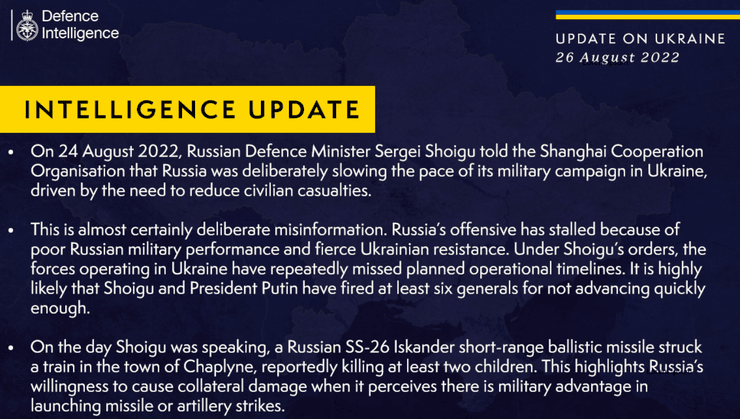 Defence Intelligence

UPDATE ON UKRAINE
26 August 2022

INTELLIGENCE UPDATE

• On 24 August 2022, Russian Defence Minister Sergei Shoigu told the Shanghai Cooperation Organisation that Russia was deliberately slowing the pace of its military campaign in Ukraine, driven by the need to reduce civilian casualties.

• This is almost certainly deliberate misinformation. Russia's offensive has stalled because of poor Russian military performance and fierce Ukrainian resistance. Under Shoigu's orders, the forces operating in Ukraine have repeatedly missed planned operational timelines. It is highly likely that Shoigu and President Putin have fired at least six generals for not advancing quickly enough.

• On the day Shoigu was speaking, a Russian SS-26 Iskander short-range ballistic missile struck a train in the town of Chaplyne, reportedly killing at least two children. This highlights Russia's willingness to cause collateral damage when it perceives there is military advantage in launching missile or artillery strikes.